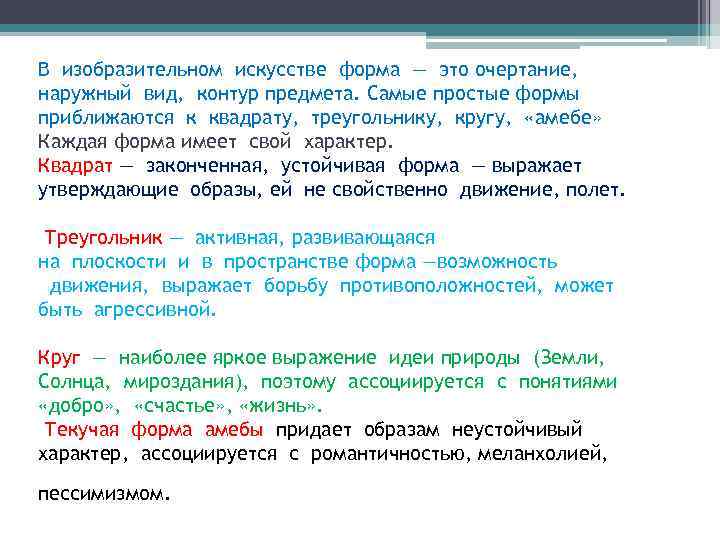 В изобразительном искусстве форма — это очертание, наружный вид, контур предмета. Самые простые формы приближаются к квадрату, треугольнику, кругу, «амебе» Каждая форма имеет свой характер.
Квадрат — законченная, устойчивая форма — выражает утверждающие образы, ей не свойственно движение, полет.

Треугольник — активная, развивающаяся на плоскости и в пространстве форма —возможность движения, выражает борьбу противоположностей, может быть агрессивной.

Круг — наиболее яркое выражение идеи природы (Земли, Солнца, мироздания), поэтому ассоциируется с понятиями «добро», «счастье», «жизнь».
Текучая форма амебы придает образам неустойчивый характер, ассоциируется с романтичностью, меланхолией,

пессимизмом.